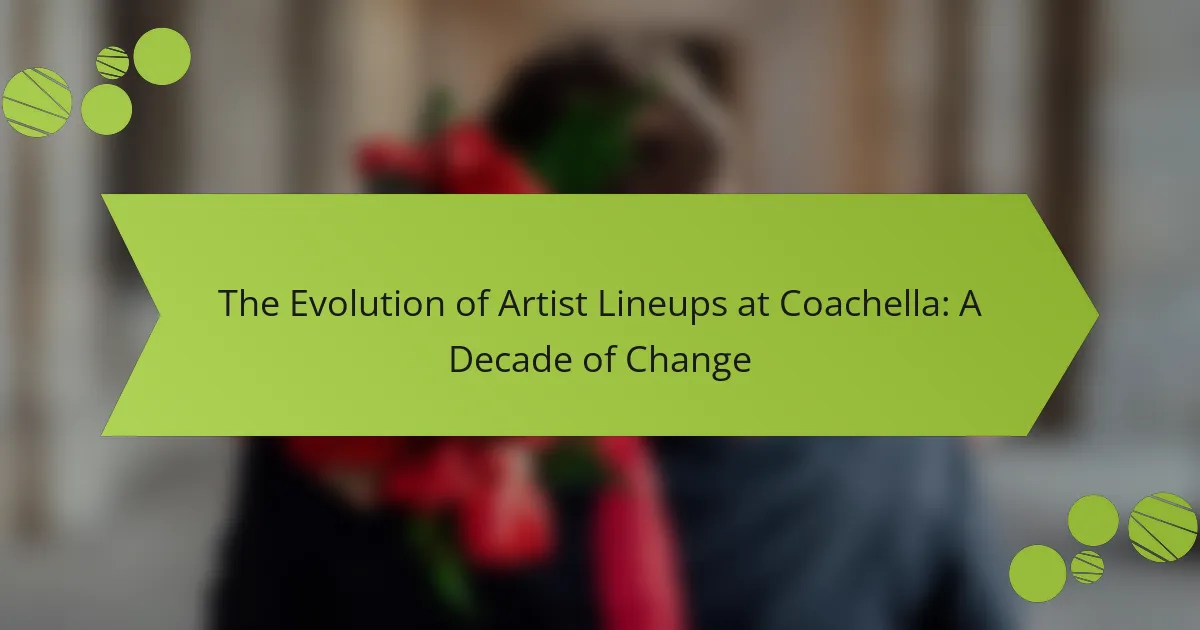 The Evolution of Artist Lineups at Coachella: A Decade of Change